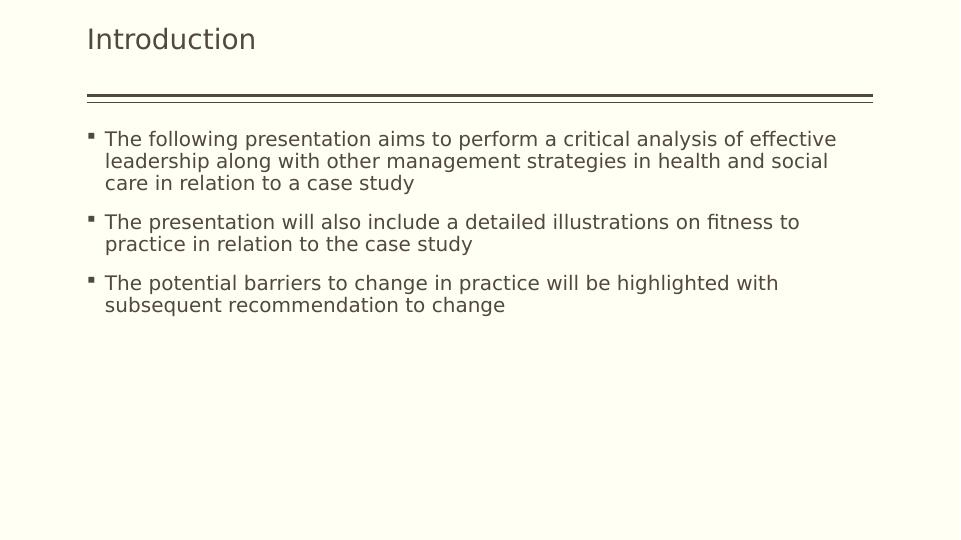 Introduction

▪ The following presentation aims to perform a critical analysis of effective leadership along with other management strategies in health and social care in relation to a case study

▪ The presentation will also include a detailed illustrations on fitness to practice in relation to the case study

▪ The potential barriers to change in practice will be highlighted with subsequent recommendation to change